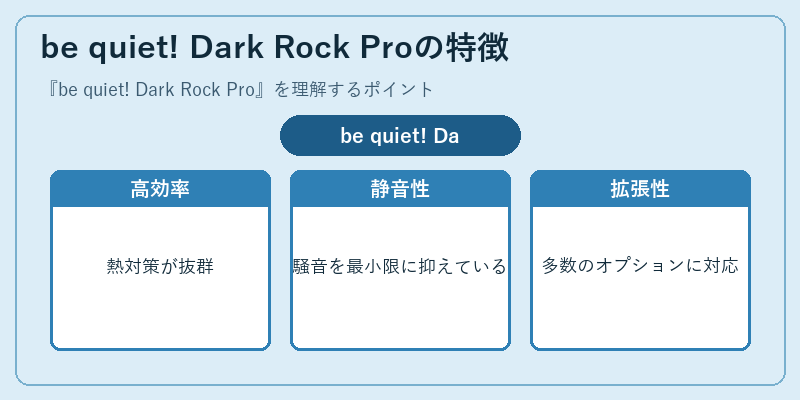 be quiet! Dark Rock Proの特徴

『be quiet! Dark Rock Pro』を理解するポイント

be quiet! Da

高効率

熱対策が抜群

静音性

騒音を最小限に抑えている

拡張性

多数のオプションに対応